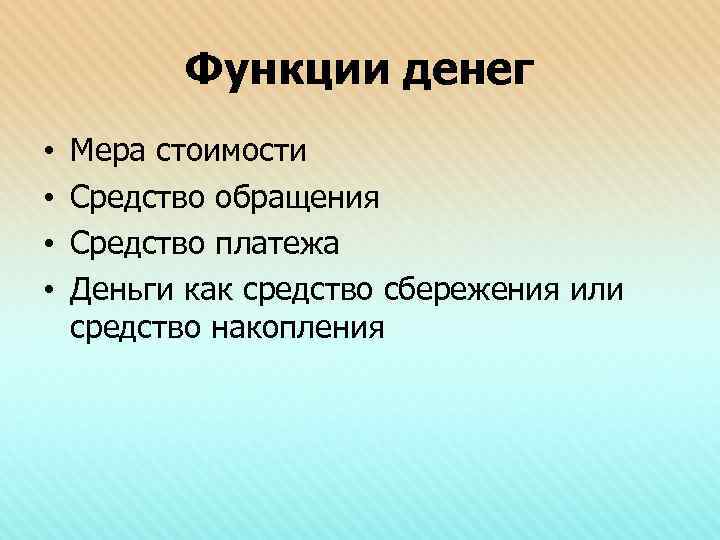 Функции денег

• Мера стоимости
• Средство обращения
• Средство платежа
• Деньги как средство сбережения или средство накопления